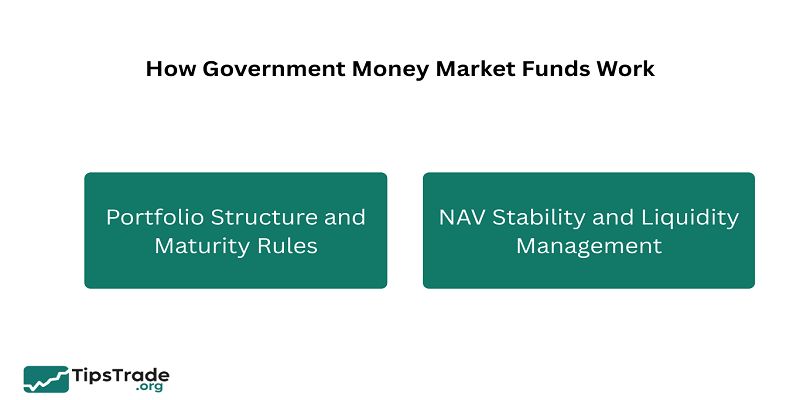 How Government Money Market Funds Work

Portfolio Structure and Maturity Rules

NAV Stability and Liquidity Management

TipsTrade
.org